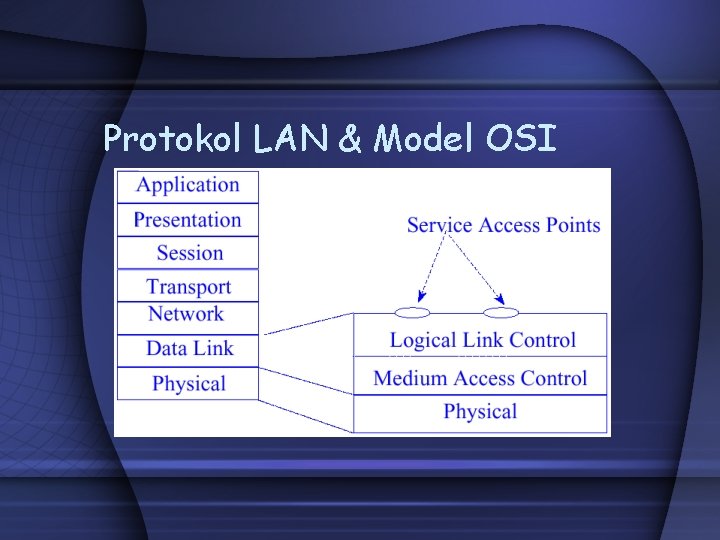 Protokol LAN & Model OSI

Application
Presentation
Session
Transport
Network
Data Link
Physical

Service Access Points

Logical Link Control
Medium Access Control
Physical